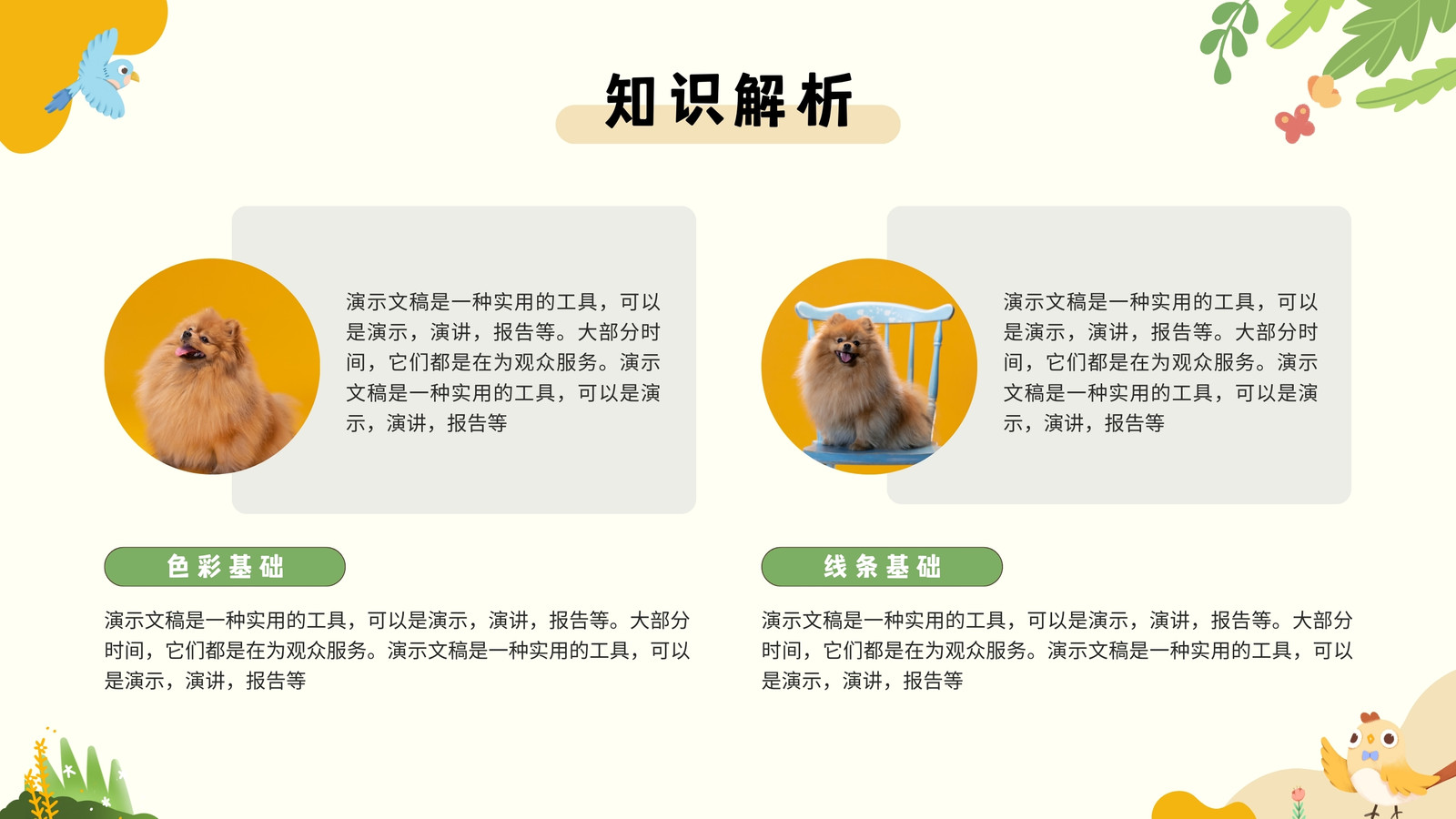 知识解析

演示文稿是一种实用的工具，可以是演示，演讲，报告等。大部分时间，它们都是在为观众服务。演示文稿是一种实用的工具，可以是演示，演讲，报告等

色彩基础

演示文稿是一种实用的工具，可以是演示，演讲，报告等。大部分时间，它们都是在为观众服务。演示文稿是一种实用的工具，可以是演示，演讲，报告等

演示文稿是一种实用的工具，可以是演示，演讲，报告等。大部分时间，它们都是在为观众服务。演示文稿是一种实用的工具，可以是演示，演讲，报告等

线条基础

演示文稿是一种实用的工具，可以是演示，演讲，报告等。大部分时间，它们都是在为观众服务。演示文稿是一种实用的工具，可以是演示，演讲，报告等